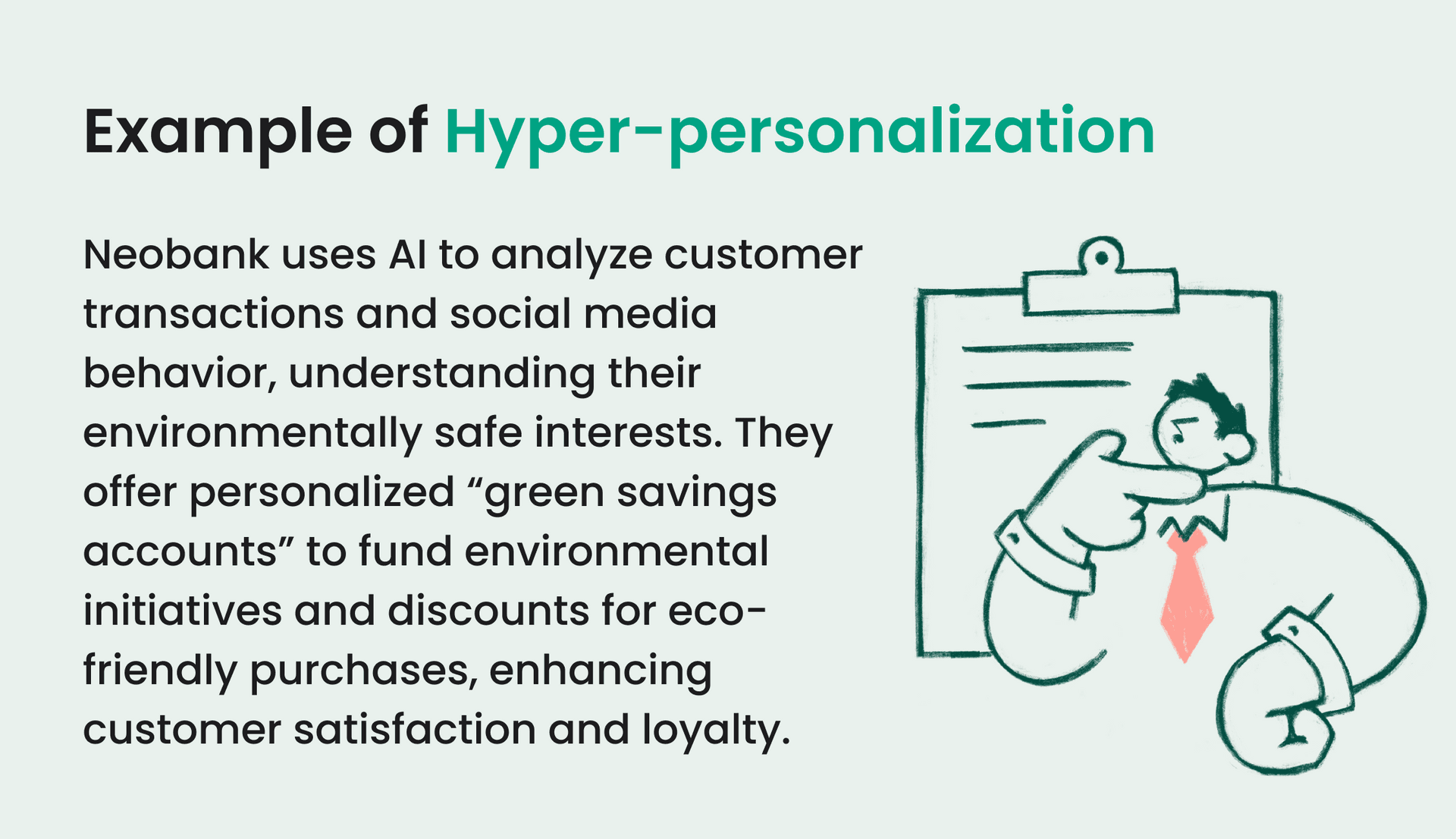 Example of Hyper-personalization

Neobank uses AI to analyze customer transactions and social media behavior, understanding their environmentally safe interests. They offer personalized “green savings accounts” to fund environmental initiatives and discounts for eco-friendly purchases, enhancing customer satisfaction and loyalty.